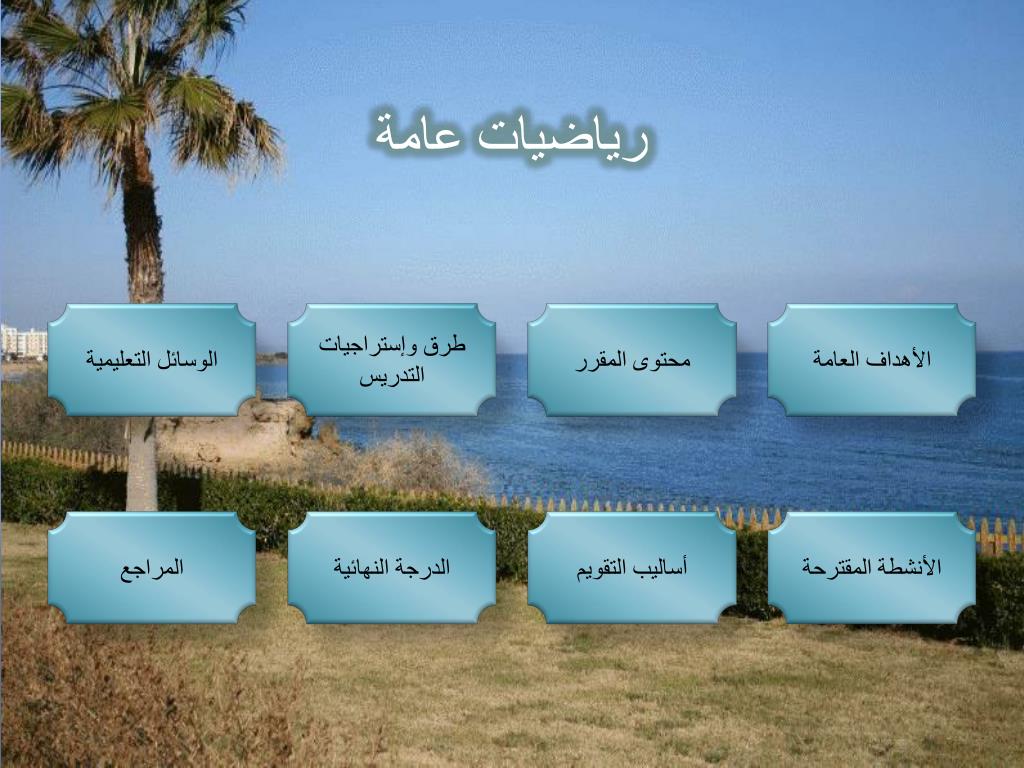 رياضيات عامة

الأهداف العامة

محتوى المقرر

طرق وإستراجيات التدريس

الوسائل التعليمية

الأنشطة المقترحة

أساليب التقويم

الدرجة النهائية

المراجع